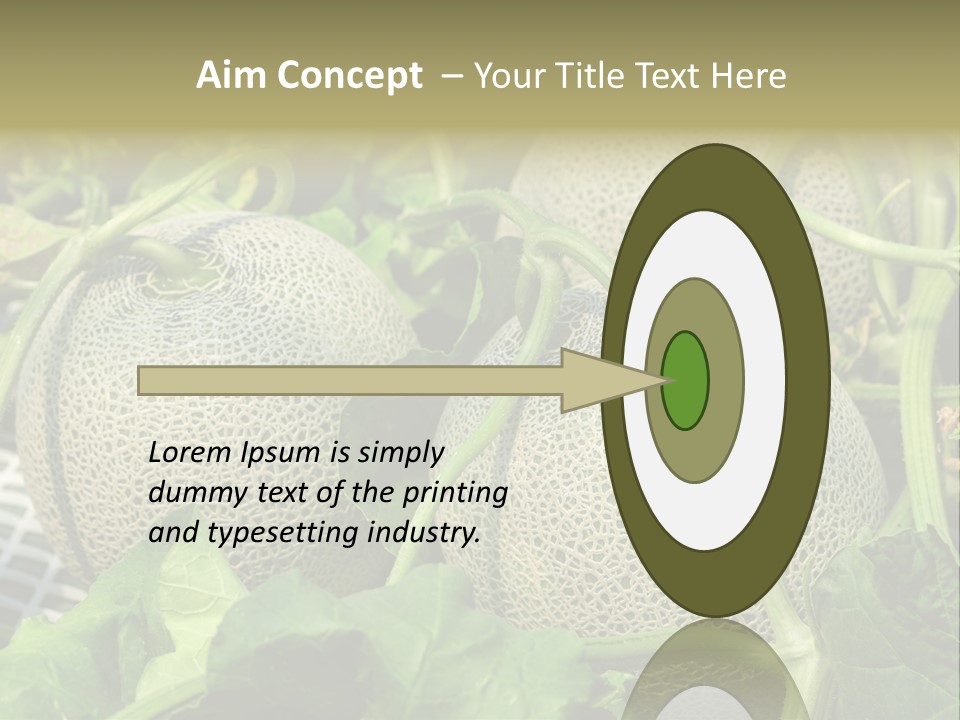 Aim Concept – Your Title Text Here

Lorem Ipsum is simply dummy text of the printing and typesetting industry.